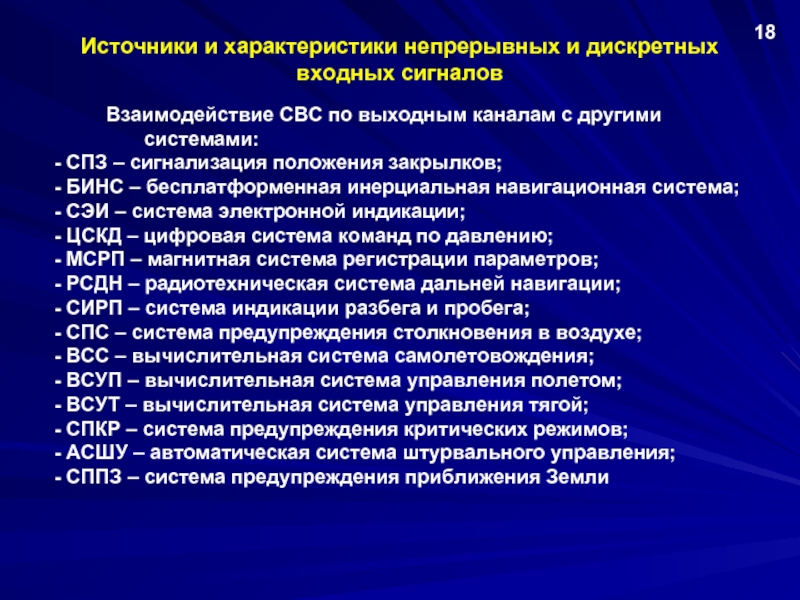 18

Источники и характеристики непрерывных и дискретных входных сигналов

Взаимодействие СВС по выходным каналам с другими системами:
- СПЗ – сигнализация положения закрылков;
- БИНС – бесплатформенная инерциальная навигационная система;
- СЭИ – система электронной индикации;
- ЦСКД – цифровая система команд по давлению;
- МСРП – магнитная система регистрации параметров;
- РСДН – радиотехническая система дальней навигации;
- СИРП – система индикации разбега и пробега;
- СПС – система предупреждения столкновения в воздухе;
- ВСС – вычислительная система самолетовождения;
- ВСУП – вычислительная система управления полетом;
- ВСУТ – вычислительная система управления тягой;
- СПКР – система предупреждения критических режимов;
- АСШУ – автоматическая система штурвального управления;
- СППЗ – система предупреждения приближения Земли